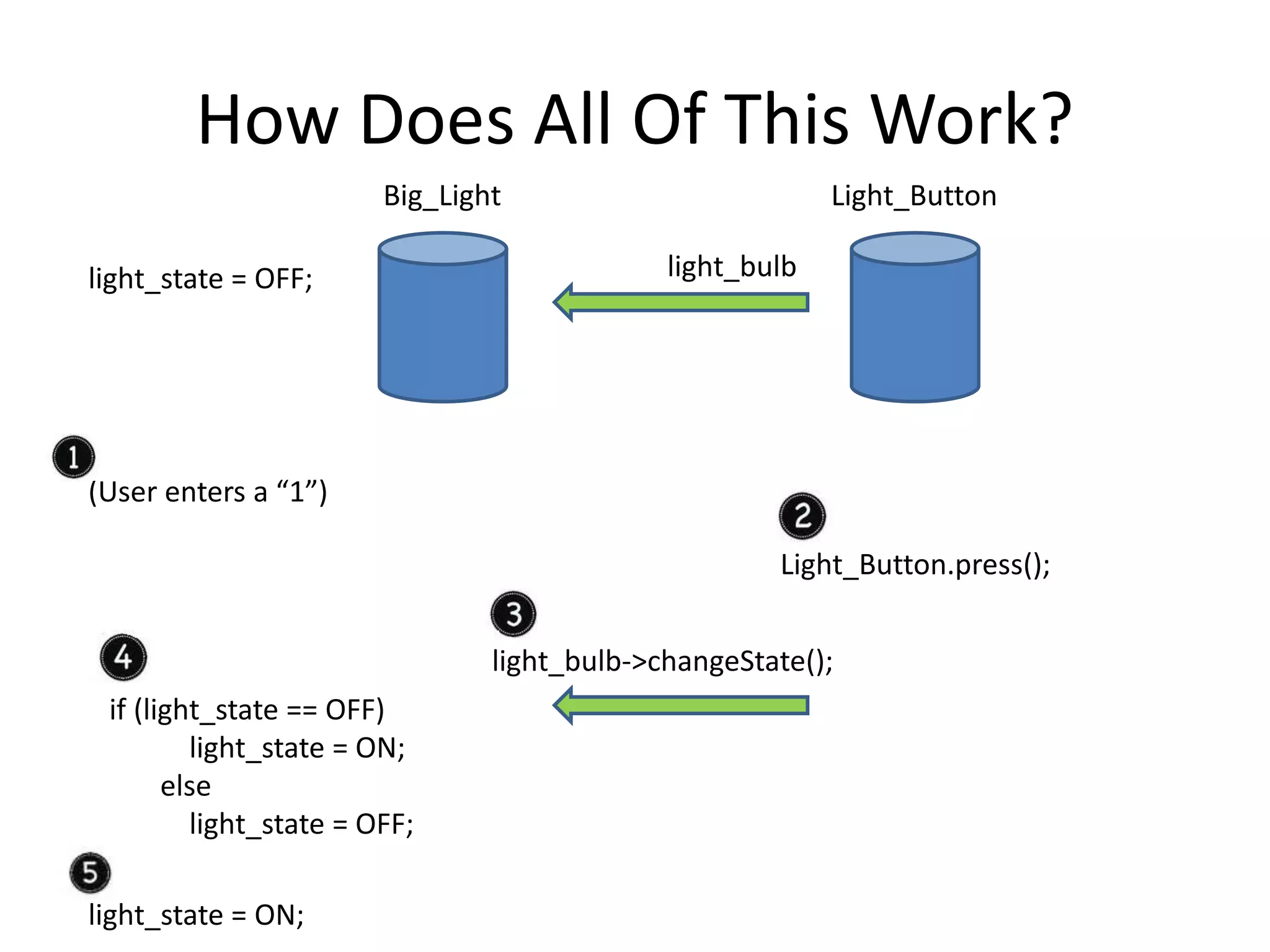 How Does All Of This Work?

Big_Light

Light_Button

light_state = OFF;

light_bulb

1
(User enters a “1”)

2
Light_Button.press();

3
light_bulb->changeState();

4
if (light_state == OFF)
light_state = ON;
else
light_state = OFF;

5
light_state = ON;